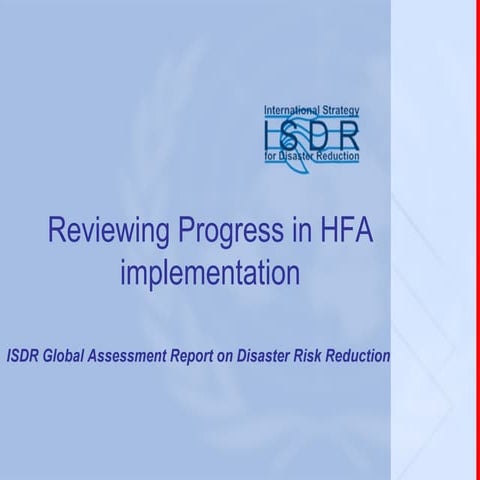 International Strategy
ISDR
for Disaster Reduction

Reviewing Progress in HFA implementation

ISDR Global Assessment Report on Disaster Risk Reduction